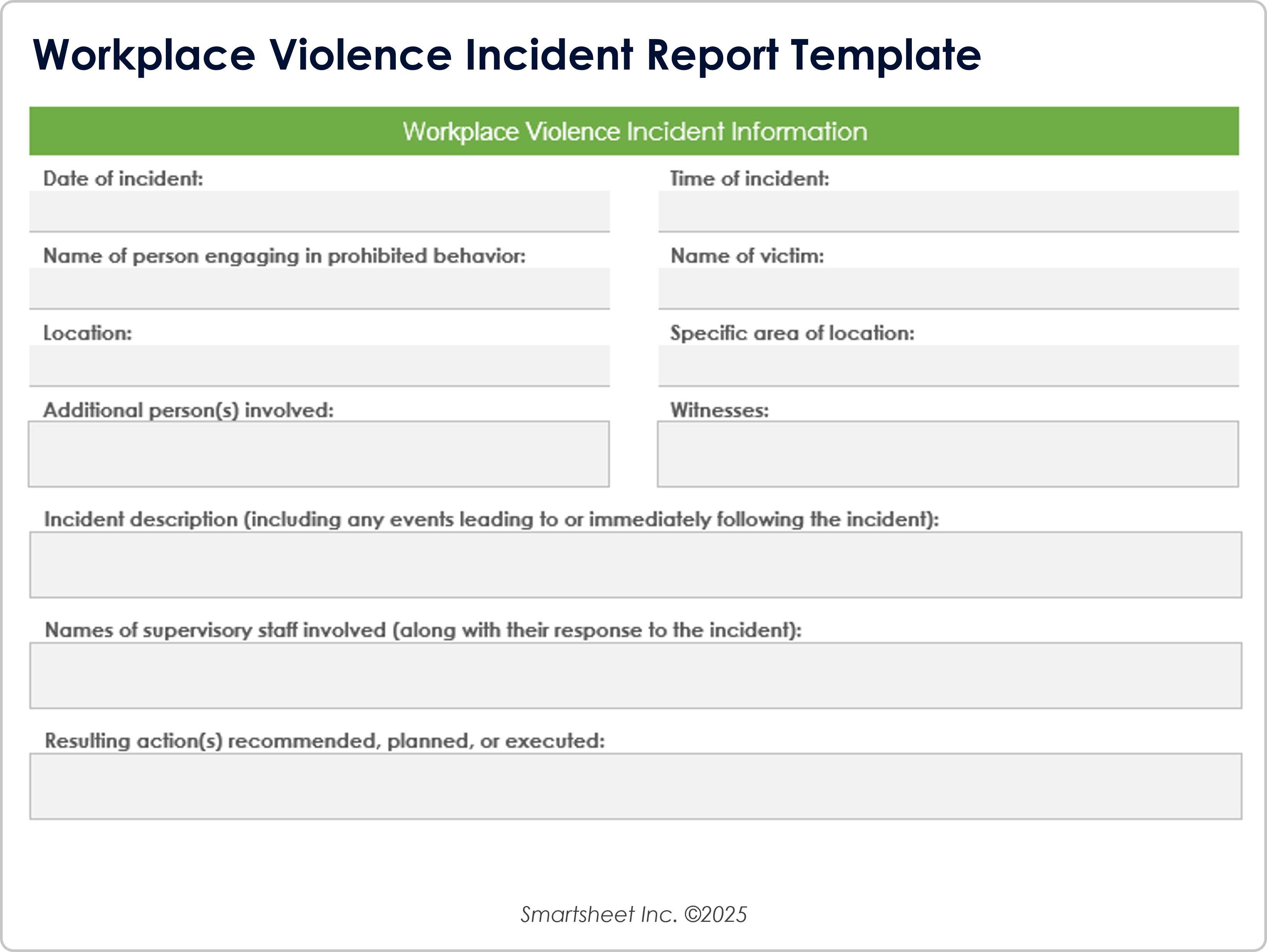 Workplace Violence Incident Report Template

Workplace Violence Incident Information

Date of incident:

Time of incident:

Name of person engaging in prohibited behavior:

Name of victim:

Location:

Specific area of location:

Additional person(s) involved:

Witnesses:

Incident description (including any events leading to or immediately following the incident):

Names of supervisory staff involved (along with their response to the incident):

Resulting action(s) recommended, planned, or executed:

Smartsheet Inc. ©2025